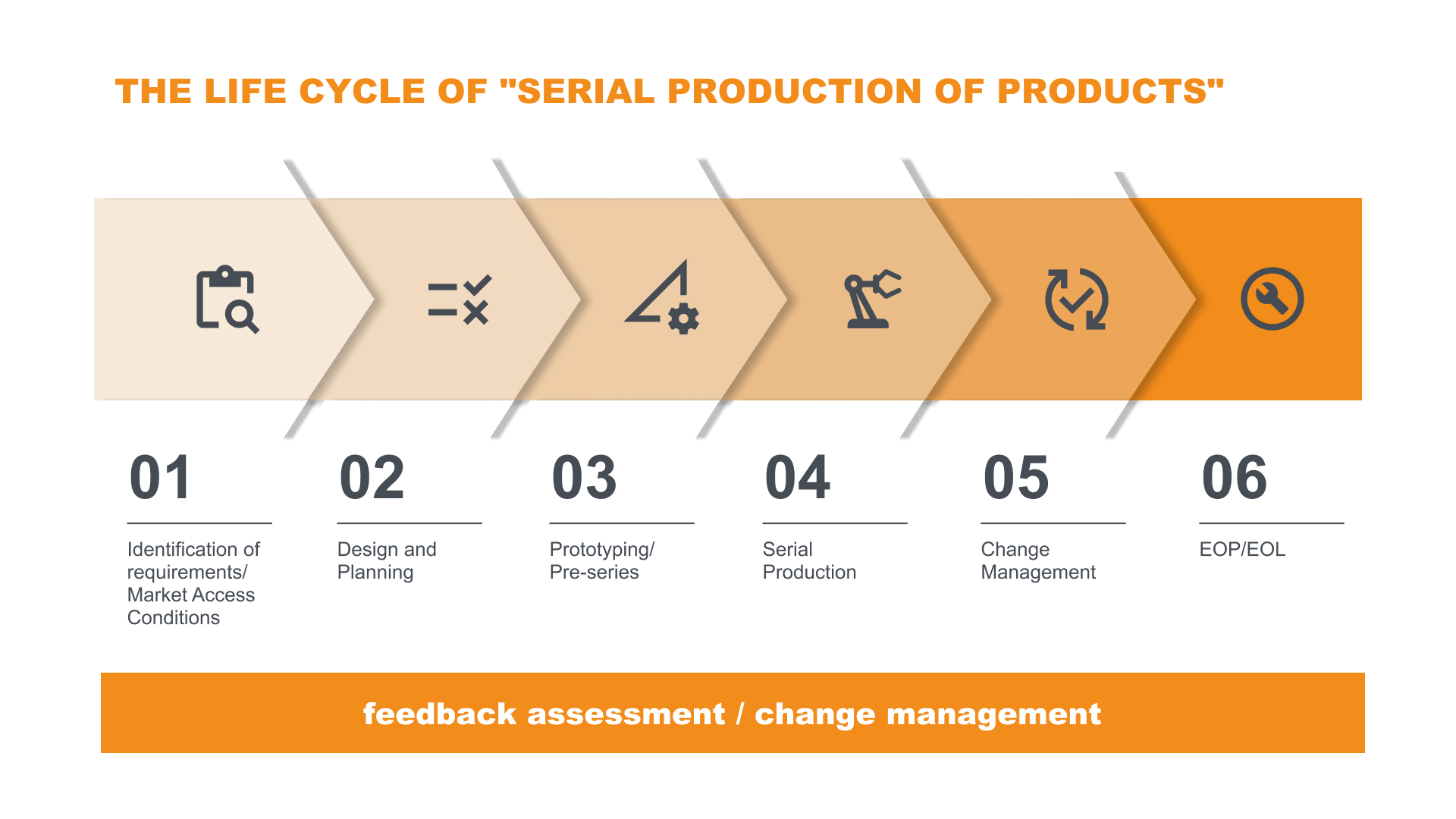 THE LIFE CYCLE OF "SERIAL PRODUCTION OF PRODUCTS"

01
Identification of requirements/ Market Access Conditions

02
Design and Planning

03
Prototyping/ Pre-series

04
Serial Production

05
Change Management

06
EOP/EOL

feedback assessment / change management